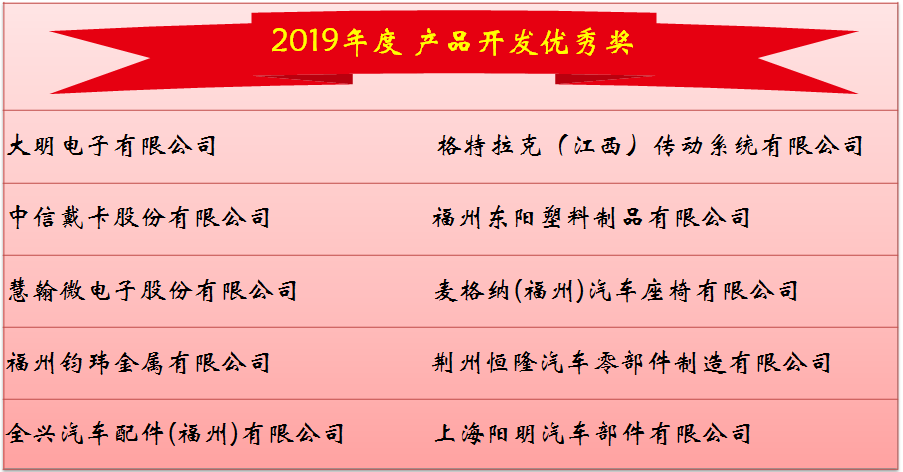 2019年度 产品开发优秀奖

| 大明电子有限公司 | 格特拉克（江西）传动系统有限公司 |
|---|---|
| 中信戴卡股份有限公司 | 福州东阳塑料制品有限公司 |
| 慧翰微电子股份有限公司 | 麦格纳(福州)汽车座椅有限公司 |
| 福州钧玮金属有限公司 | 荆州恒隆汽车零部件制造有限公司 |
| 全兴汽车配件(福州)有限公司 | 上海阳明汽车部件有限公司 |